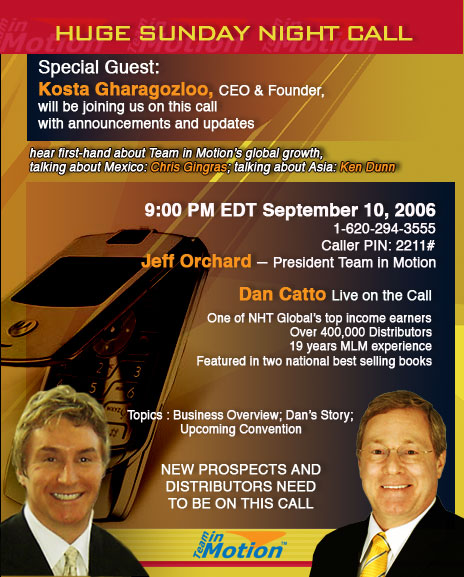 HUGE SUNDAY NIGHT CALL

Special Guest:
Kosta Gharagozloo, CEO & Founder, will be joining us on this call with announcements and updates

hear first-hand about Team in Motion's global growth, talking about Mexico: Chris Gingras; talking about Asia: Ken Dunn

9:00 PM EDT September 10, 2006
1-620-294-3555
Caller PIN: 2211#
Jeff Orchard – President Team in Motion

Dan Catto Live on the Call
One of NHT Global's top income earners
Over 400,000 Distributors
19 years MLM experience
Featured in two national best selling books

Topics : Business Overview; Dan's Story; Upcoming Convention

NEW PROSPECTS AND DISTRIBUTORS NEED TO BE ON THIS CALL

Team in Motion™